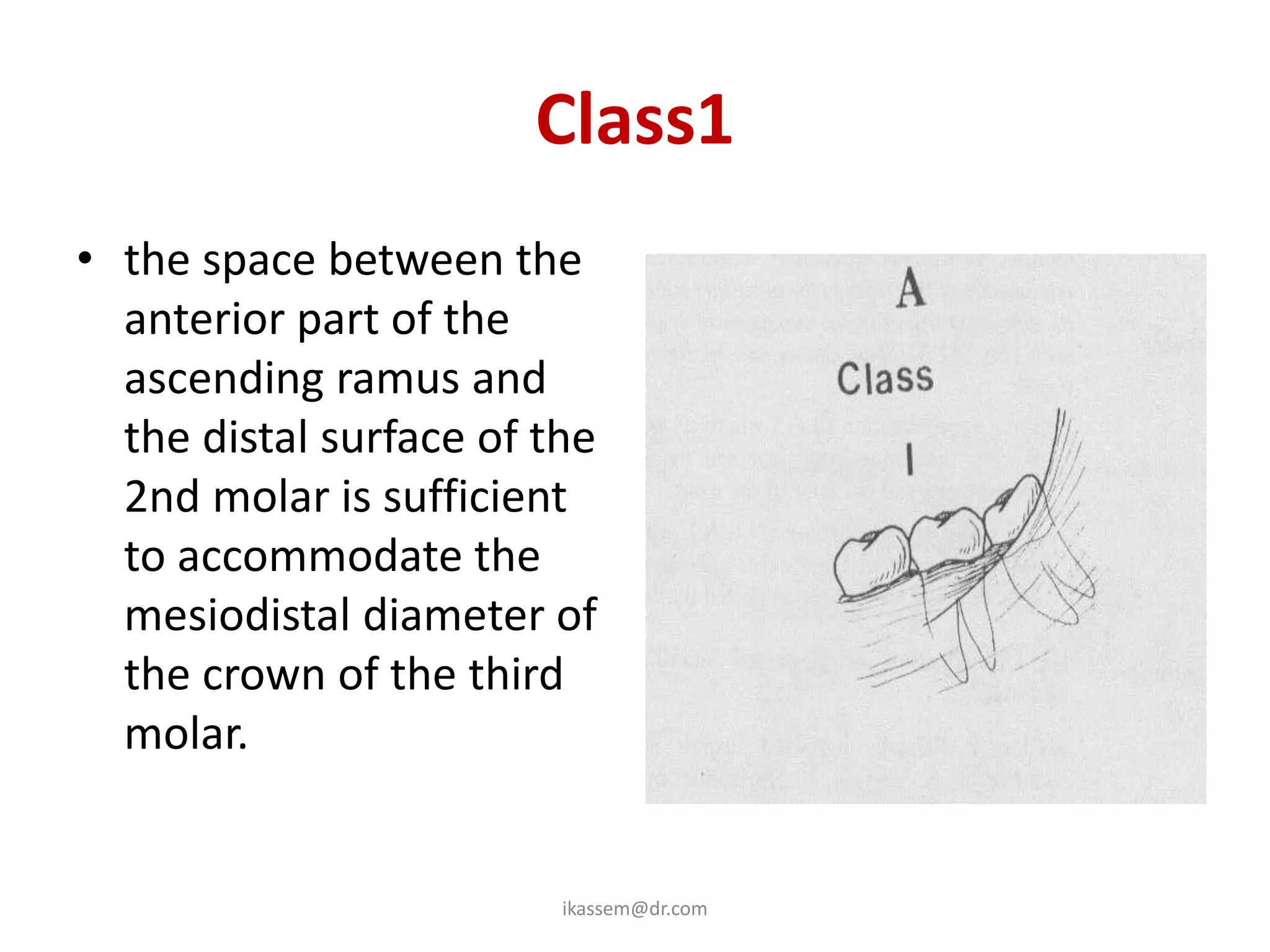 Class1

• the space between the anterior part of the ascending ramus and the distal surface of the 2nd molar is sufficient to accommodate the mesiodistal diameter of the crown of the third molar.

A

Class

I

ikassem@dr.com